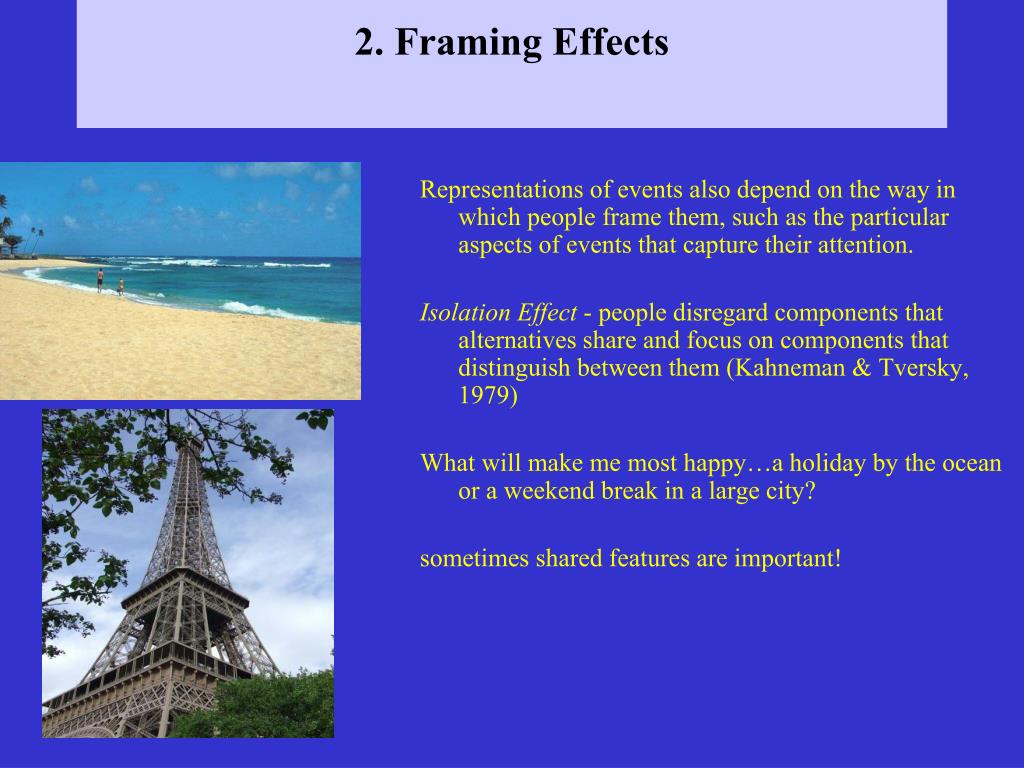 2. Framing Effects

Representations of events also depend on the way in which people frame them, such as the particular aspects of events that capture their attention.

Isolation Effect - people disregard components that alternatives share and focus on components that distinguish between them (Kahneman & Tversky, 1979)

What will make me most happy…a holiday by the ocean or a weekend break in a large city?

sometimes shared features are important!